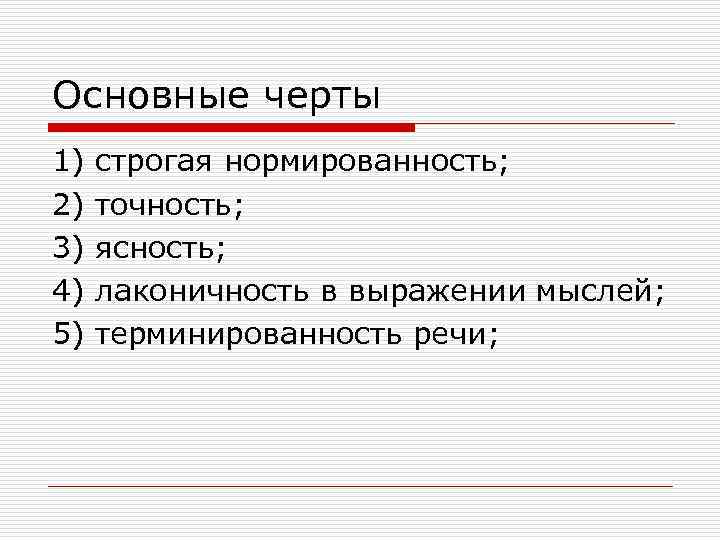 Основные черты

1) строгая нормированность;
2) точность;
3) ясность;
4) лаконичность в выражении мыслей;
5) терминированность речи;